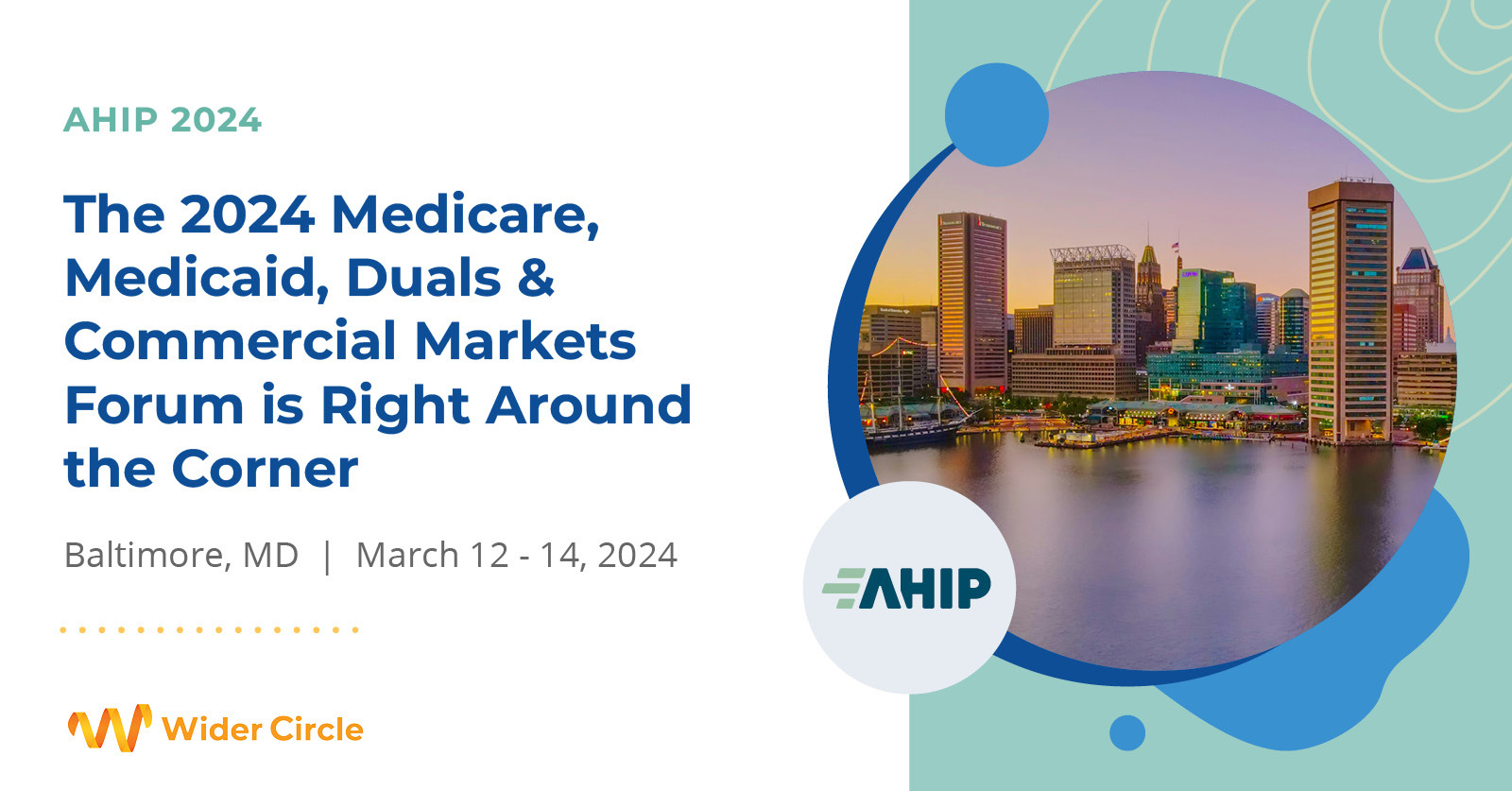 AHIP 2024

The 2024 Medicare, Medicaid, Duals & Commercial Markets Forum is Right Around the Corner

Baltimore, MD | March 12 - 14, 2024

Wider Circle

AHIP